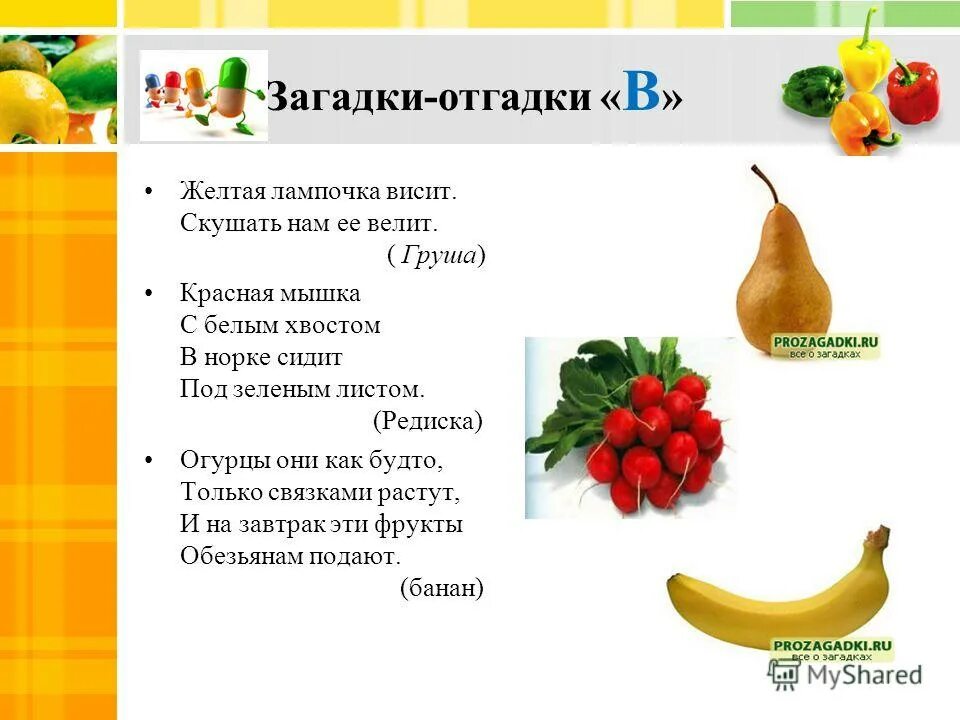 Загадки-отгадки «В»

• Желтая лампочка висит. Скушать нам ее велит. ( Груша)

• Красная мышка С белым хвостом В норке сидит Под зеленым листом. (Редиска)

• Огурцы они как будто, Только связками растут, И на завтрак эти фрукты Обезьянам подают. (банан)

PROZAGADKI.RU
все о загадках

PROZAGADKI.RU
все о загадках

MyShared